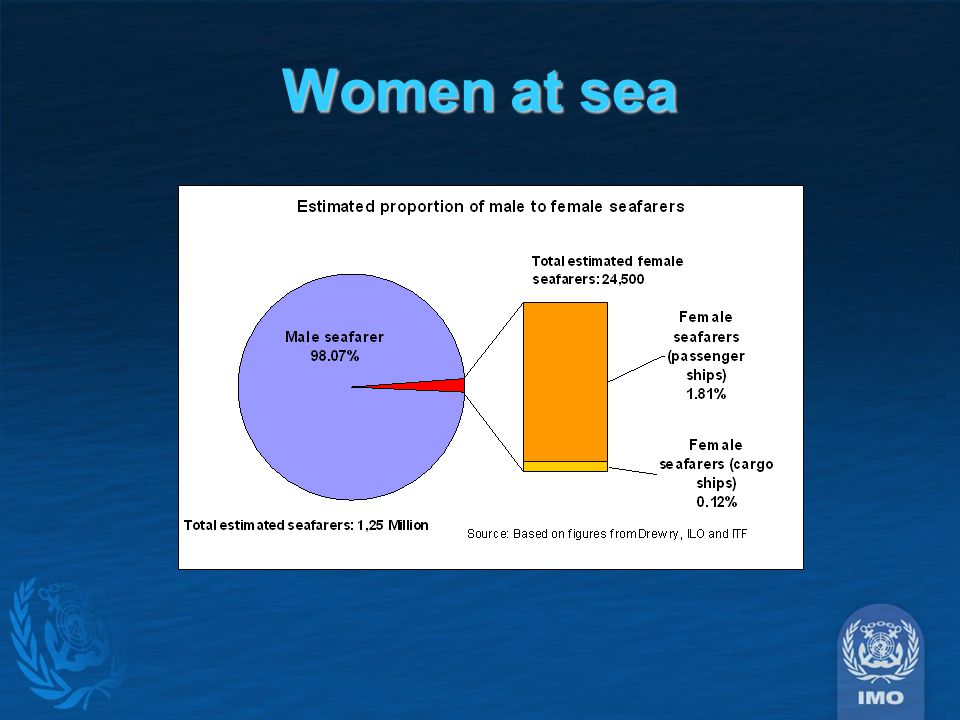 Women at sea

Estimated proportion of male to female seafarers

Total estimated female seafarers: 24,500

Male seafarer
98.07%

Female seafarers (passenger ships)
1.81%

Female seafarers (cargo ships)
0.12%

Total estimated seafarers: 1,25 Million

Source: Based on figures from Drewry, ILO and ITF

IMO